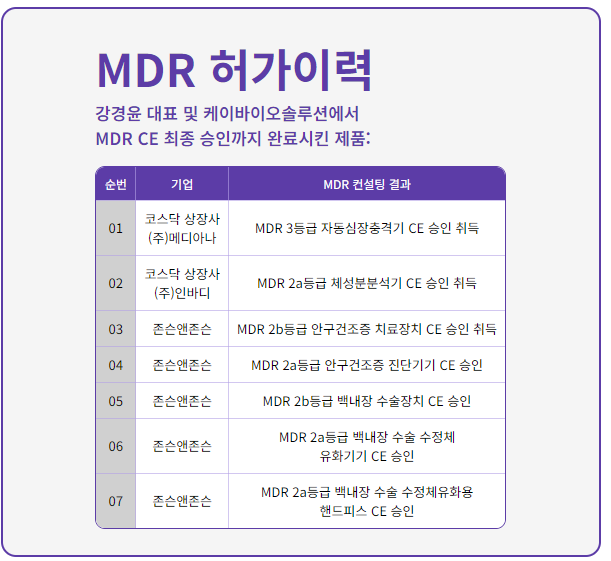 MDR 허가이력

강경윤 대표 및 케이바이오솔루션에서
MDR CE 최종 승인까지 완료시킨 제품:

| 순번 | 기업 | MDR 컨설팅 결과 |
|---|---|---|
| 01 | 코스닥 상장사 (주)메디아나 | MDR 3등급 자동심장충격기 CE 승인 취득 |
| 02 | 코스닥 상장사 (주)인바디 | MDR 2a등급 체성분분석기 CE 승인 취득 |
| 03 | 존슨앤존슨 | MDR 2b등급 안구건조증 치료장치 CE 승인 취득 |
| 04 | 존슨앤존슨 | MDR 2a등급 안구건조증 진단기기 CE 승인 |
| 05 | 존슨앤존슨 | MDR 2b등급 백내장 수술장치 CE 승인 |
| 06 | 존슨앤존슨 | MDR 2a등급 백내장 수술 수정체 유화기기 CE 승인 |
| 07 | 존슨앤존슨 | MDR 2a등급 백내장 수술 수정체유화용 핸드피스 CE 승인 |